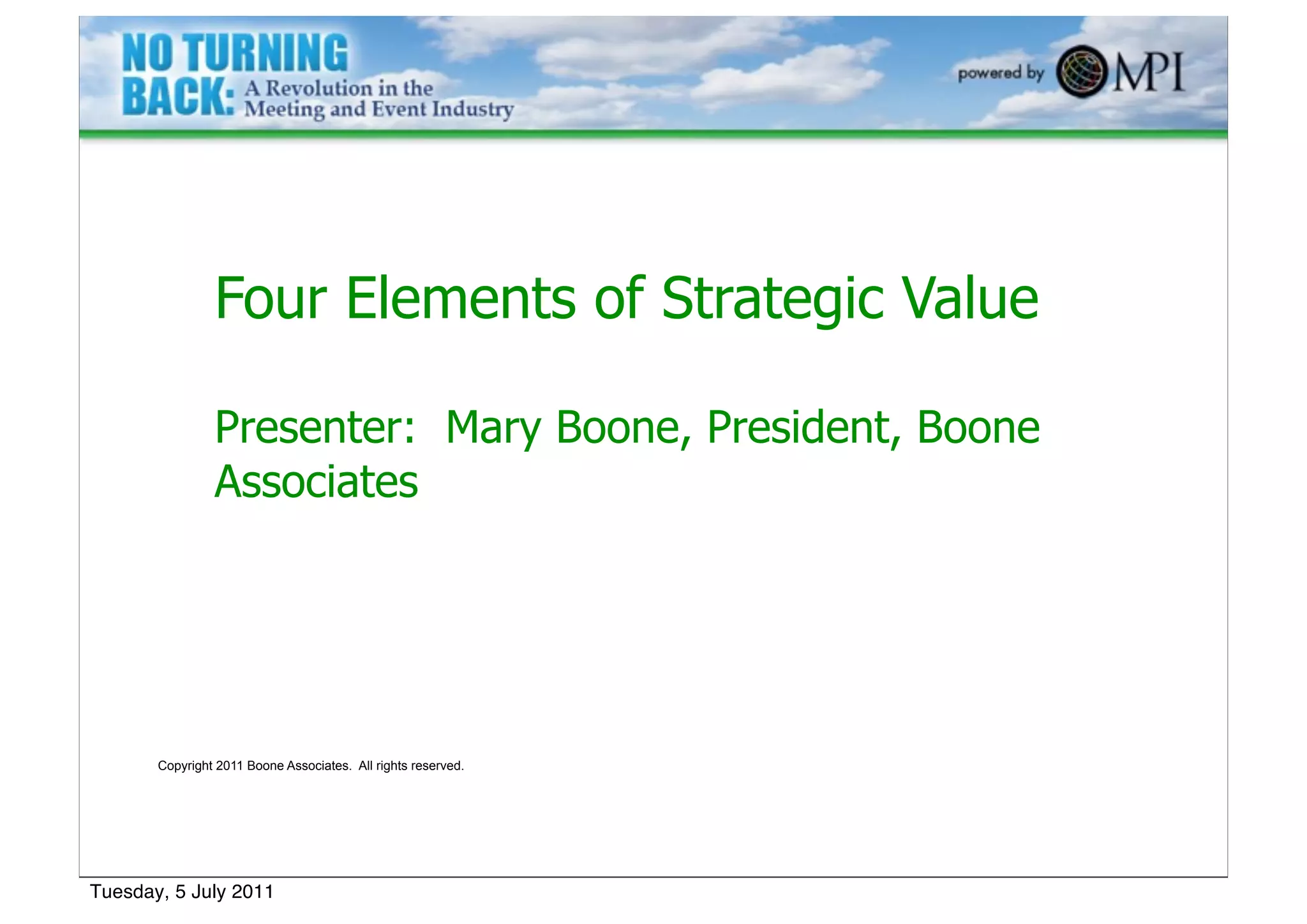 NO TURNING BACK: A Revolution in the Meeting and Event Industry

powered by MPI

Four Elements of Strategic Value

Presenter: Mary Boone, President, Boone Associates

Copyright 2011 Boone Associates. All rights reserved.

Tuesday, 5 July 2011